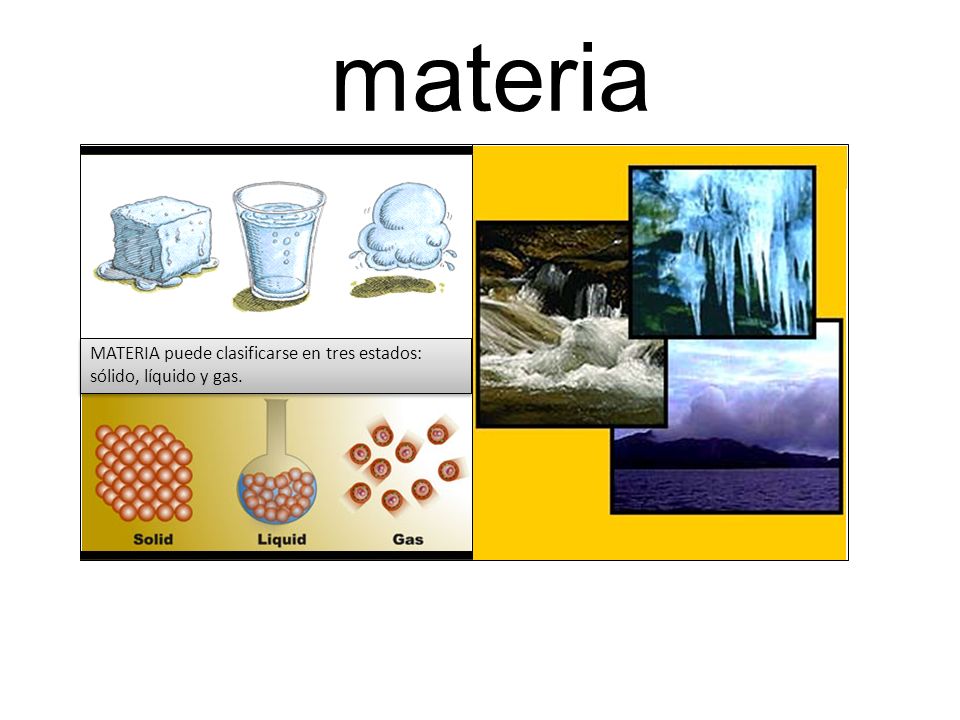 materia

MATERIA puede clasificarse en tres estados: sólido, líquido y gas.

Solid
Liquid
Gas